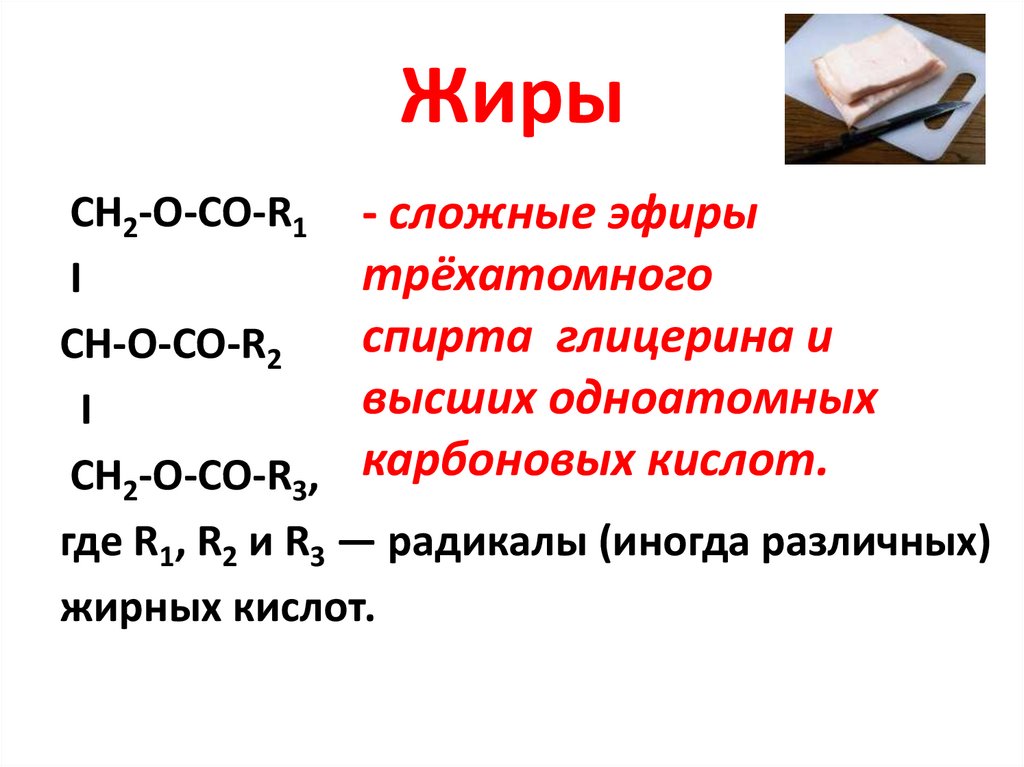 Жиры

$CH_2$-O-CO-$R_1$
I
CH-O-CO-$R_2$
I
$CH_2$-O-CO-$R_3$,

- сложные эфиры трёхатомного спирта глицерина и высших одноатомных карбоновых кислот.

где $R_1$, $R_2$ и $R_3$ — радикалы (иногда различных) жирных кислот.